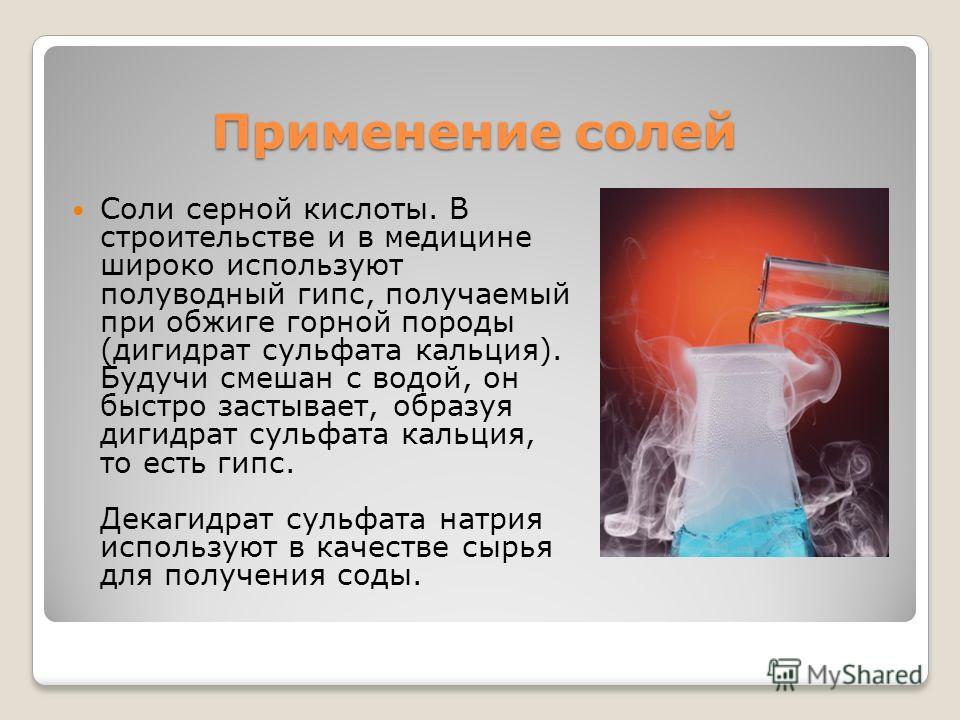 Применение солей

Соли серной кислоты. В строительстве и в медицине широко используют полуводный гипс, получаемый при обжиге горной породы (дигидрат сульфата кальция). Будучи смешан с водой, он быстро застывает, образуя дигидрат сульфата кальция, то есть гипс.

Декагидрат сульфата натрия используют в качестве сырья для получения соды.

MyShared